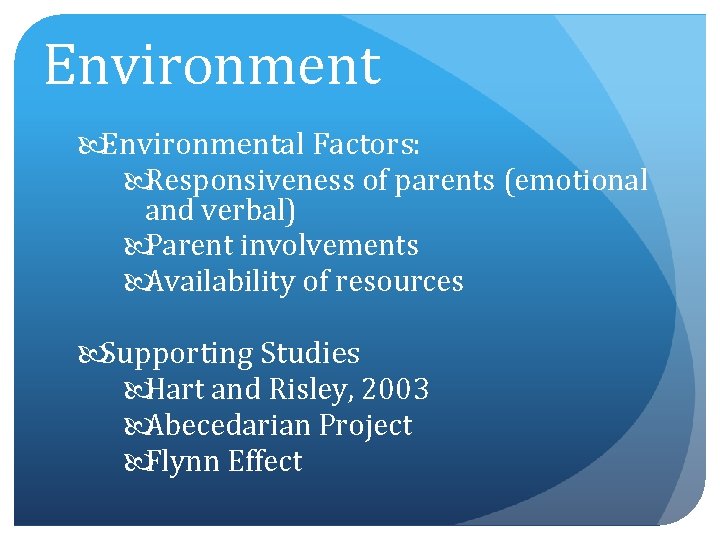 Environment

Environmental Factors:

Responsiveness of parents (emotional and verbal)

Parent involvements

Availability of resources

Supporting Studies

Hart and Risley, 2003

Abecedarian Project

Flynn Effect